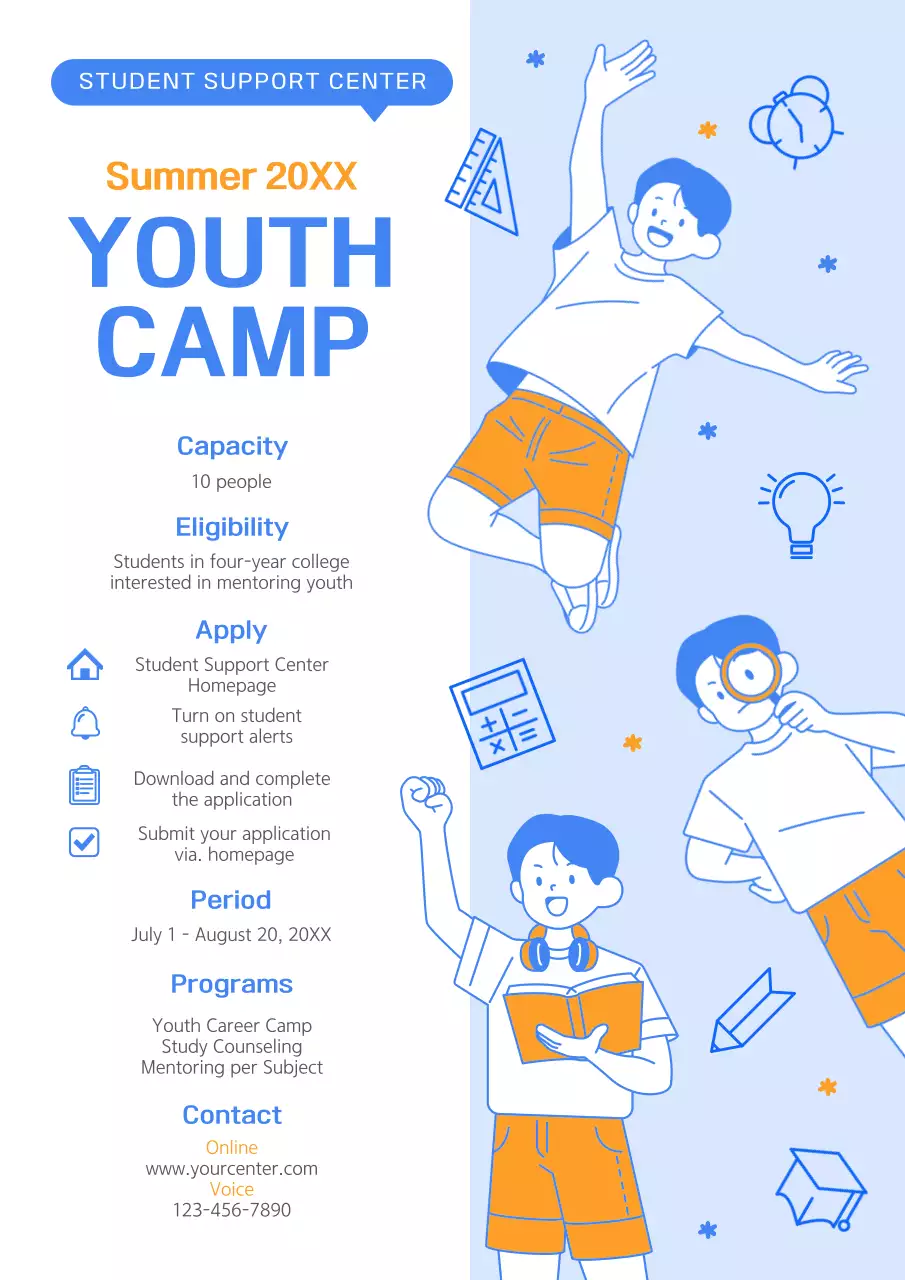 STUDENT SUPPORT CENTER

Summer 20XX

YOUTH CAMP

Capacity
10 people

Eligibility
Students in four-year college interested in mentoring youth

Apply
Student Support Center Homepage
Turn on student support alerts
Download and complete the application
Submit your application via. homepage

Period
July 1 - August 20, 20XX

Programs
Youth Career Camp
Study Counseling
Mentoring per Subject

Contact
Online
www.yourcenter.com
Voice
123-456-7890